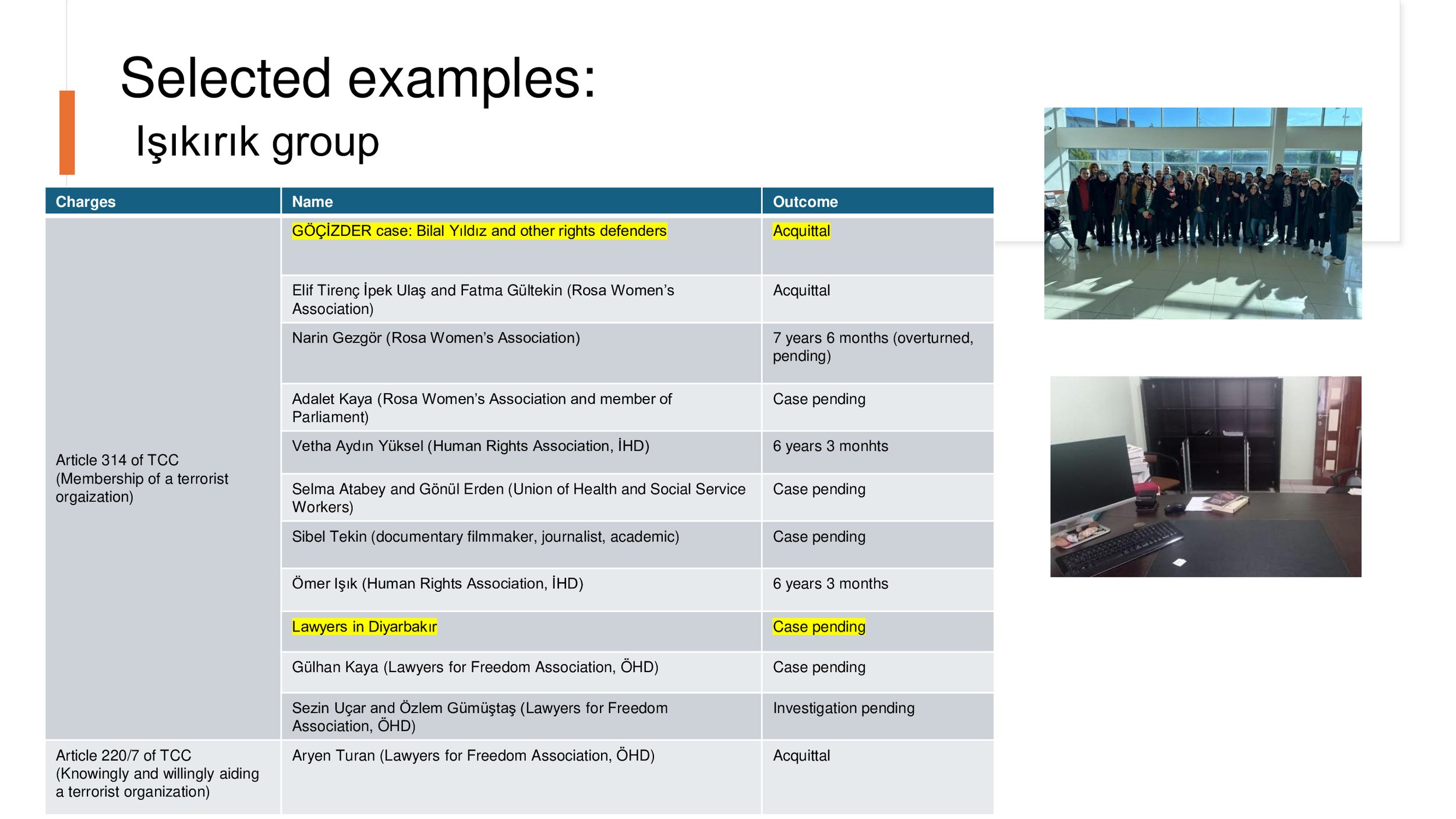 Selected examples:
Işıkırık group

| Charges | Name | Outcome |
|---|---|---|
| Article 314 of TCC (Membership of a terrorist orgaization) | GÖÇİZDER case: Bilal Yıldız and other rights defenders | Acquittal |
| | Elif Tirenç İpek Ulaş and Fatma Gültekin (Rosa Women's Association) | Acquittal |
| | Narin Gezgör (Rosa Women's Association) | 7 years 6 months (overturned, pending) |
| | Adalet Kaya (Rosa Women's Association and member of Parliament) | Case pending |
| | Vetha Aydın Yüksel (Human Rights Association, İHD) | 6 years 3 monhts |
| | Selma Atabey and Gönül Erden (Union of Health and Social Service Workers) | Case pending |
| | Sibel Tekin (documentary filmmaker, journalist, academic) | Case pending |
| | Ömer Işık (Human Rights Association, İHD) | 6 years 3 months |
| | Lawyers in Diyarbakır | Case pending |
| | Gülhan Kaya (Lawyers for Freedom Association, ÖHD) | Case pending |
| | Sezin Uçar and Özlem Gümüştaş (Lawyers for Freedom Association, ÖHD) | Investigation pending |
| Article 220/7 of TCC (Knowingly and willingly aiding a terrorist organization) | Aryen Turan (Lawyers for Freedom Association, ÖHD) | Acquittal |